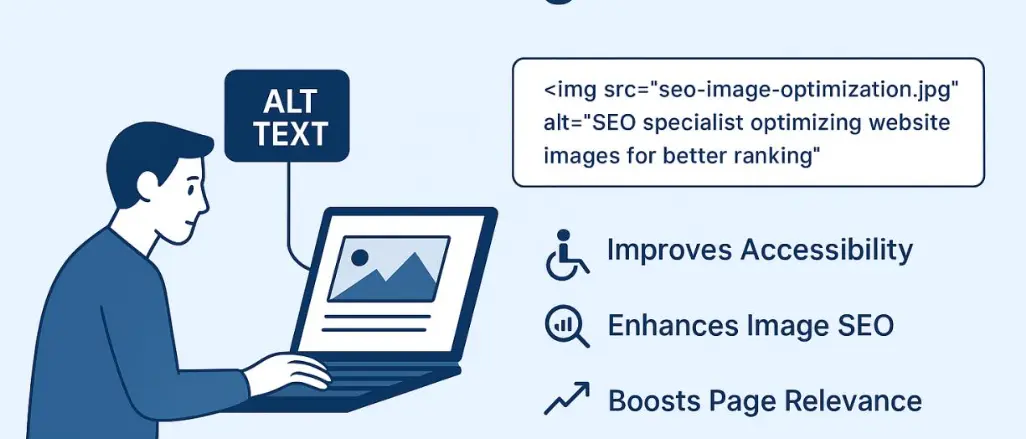 ALT TEXT

<img src="seo-image-optimization.jpg" alt="SEO specialist optimizing website images for better ranking"

Improves Accessibility

Enhances Image SEO

Boosts Page Relevance